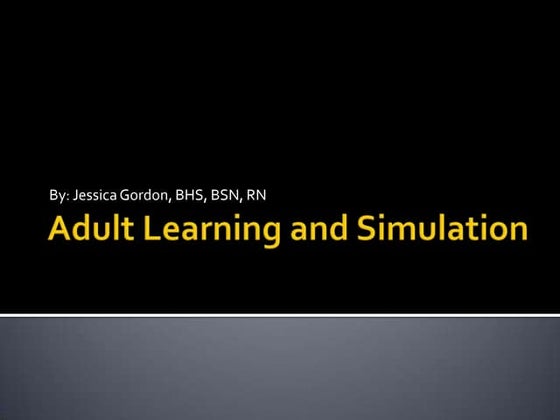 By: Jessica Gordon, BHS, BSN, RN

Adult Learning and Simulation